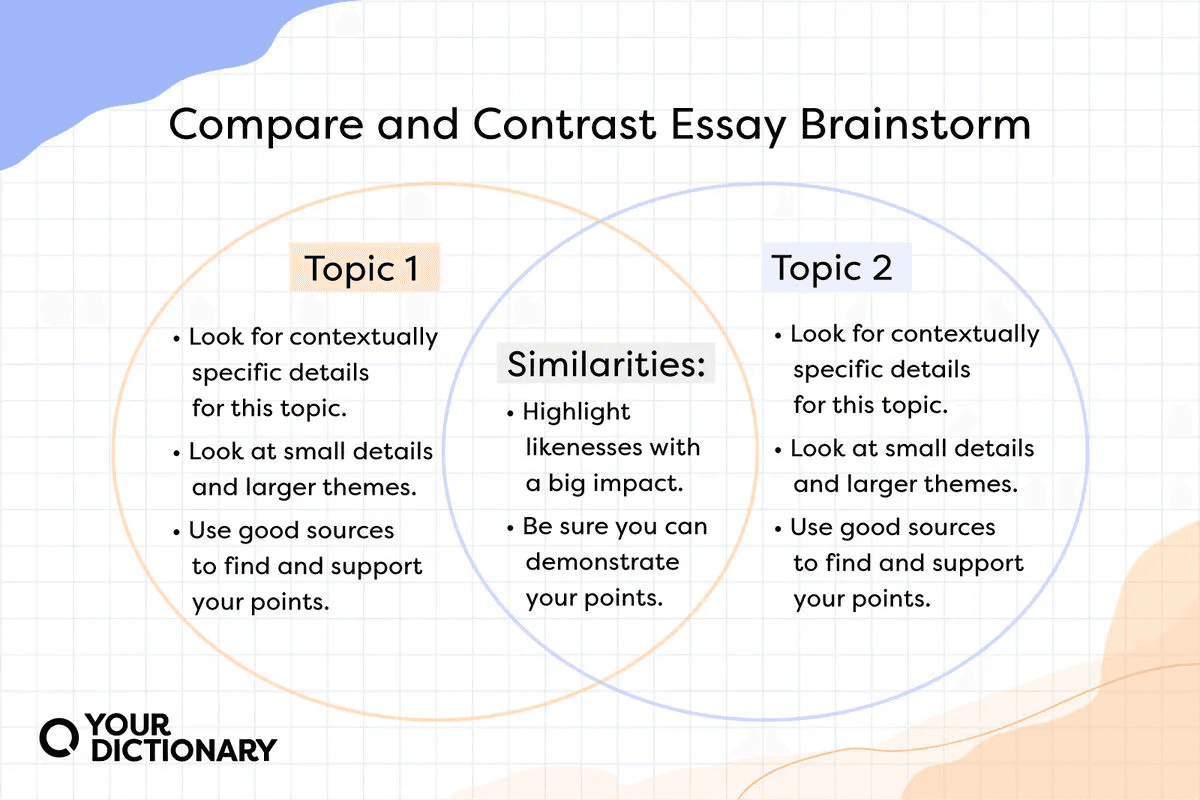 Compare and Contrast Essay Brainstorm

Topic 1

• Look for contextually specific details for this topic.
• Look at small details and larger themes.
• Use good sources to find and support your points.

Similarities:

• Highlight likenesses with a big impact.
• Be sure you can demonstrate your points.

Topic 2

• Look for contextually specific details for this topic.
• Look at small details and larger themes.
• Use good sources to find and support your points.

YOUR DICTIONARY